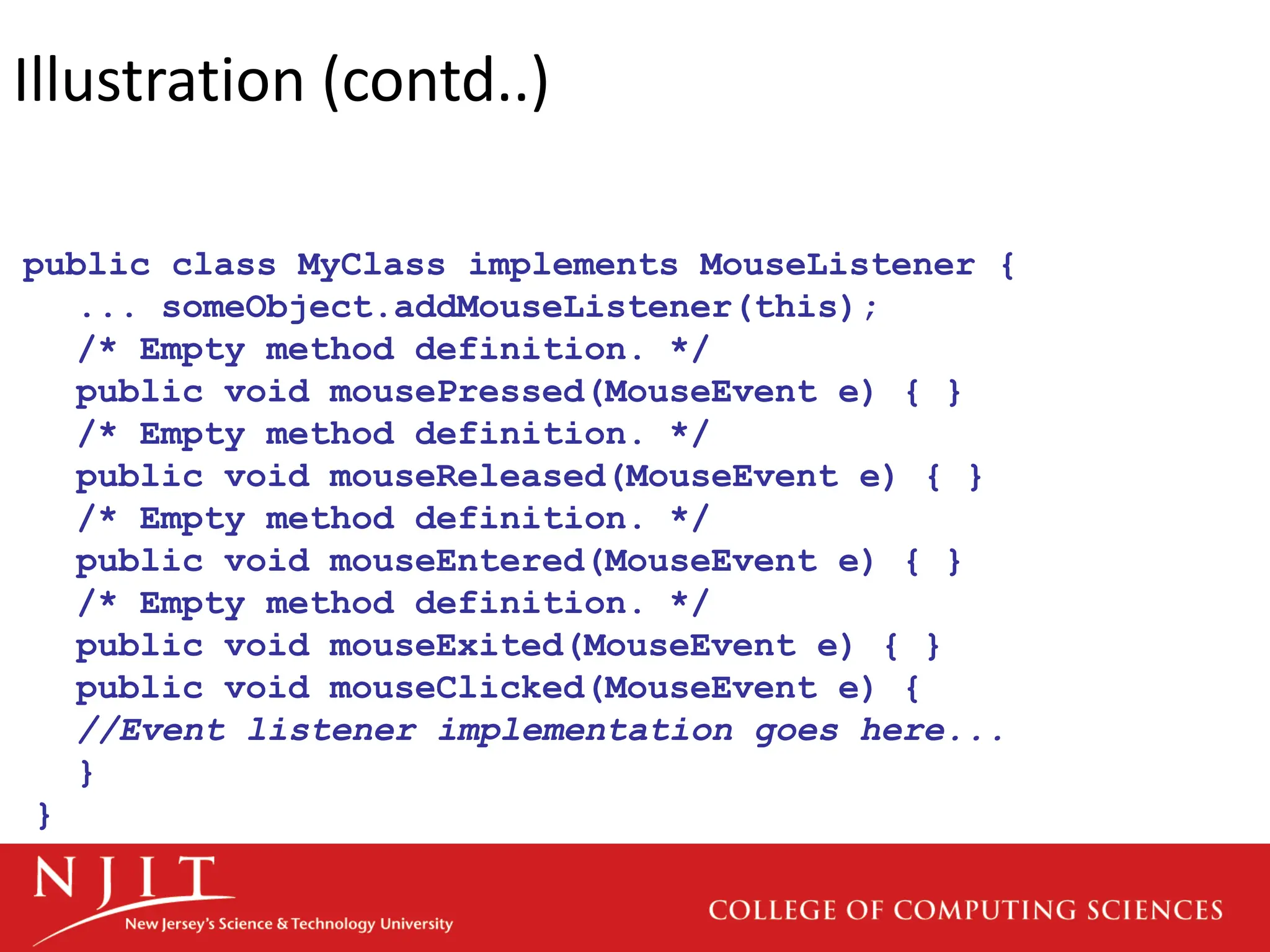 Illustration (contd..)

public class MyClass implements MouseListener {
... someObject.addMouseListener(this);
/* Empty method definition. */
public void mousePressed(MouseEvent e) { }
/* Empty method definition. */
public void mouseReleased(MouseEvent e) { }
/* Empty method definition. */
public void mouseEntered(MouseEvent e) { }
/* Empty method definition. */
public void mouseExited(MouseEvent e) { }
public void mouseClicked(MouseEvent e) {
//Event listener implementation goes here...
}
}

NJIT
New Jersey's Science & Technology University

COLLEGE OF COMPUTING SCIENCES